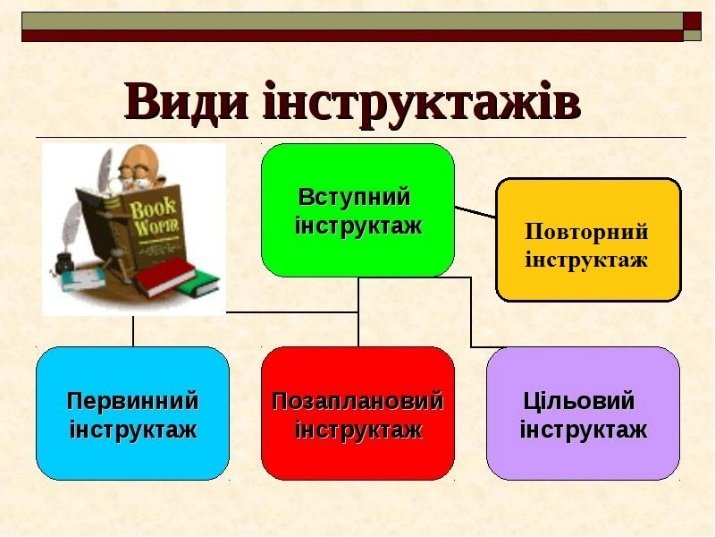 Види інструктажів

Book Worm

Вступний інструктаж

Повторний інструктаж

Первинний інструктаж

Позаплановий інструктаж

Цільовий інструктаж